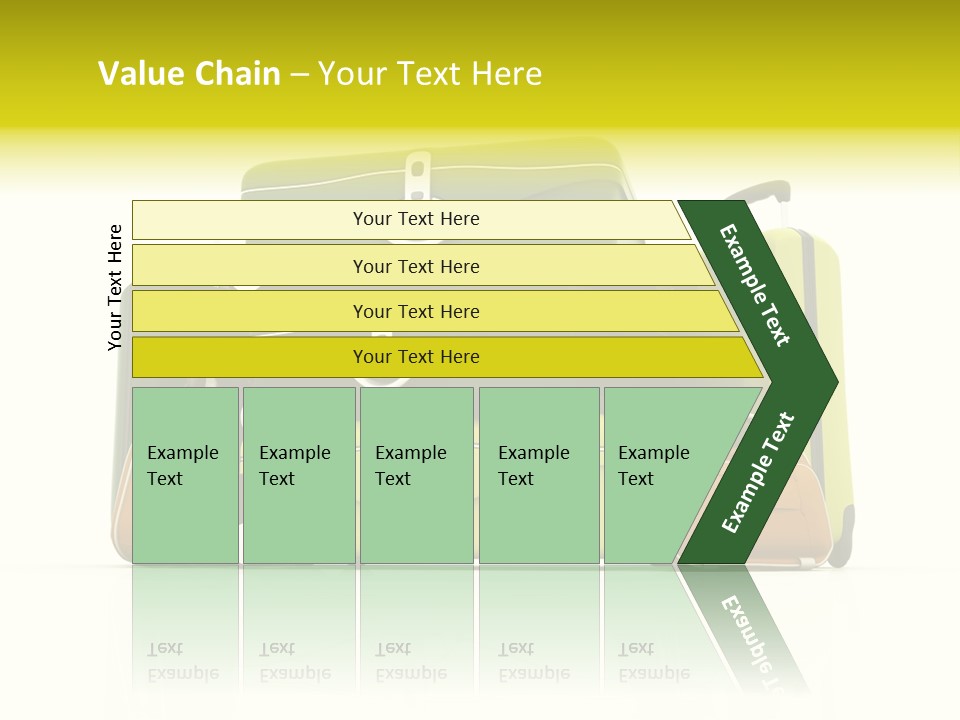 Value Chain – Your Text Here

Your Text Here

Your Text Here

Your Text Here

Your Text Here

Your Text Here

Example Text

Example Text

Example Text

Example Text

Example Text

Example Text

Example Text